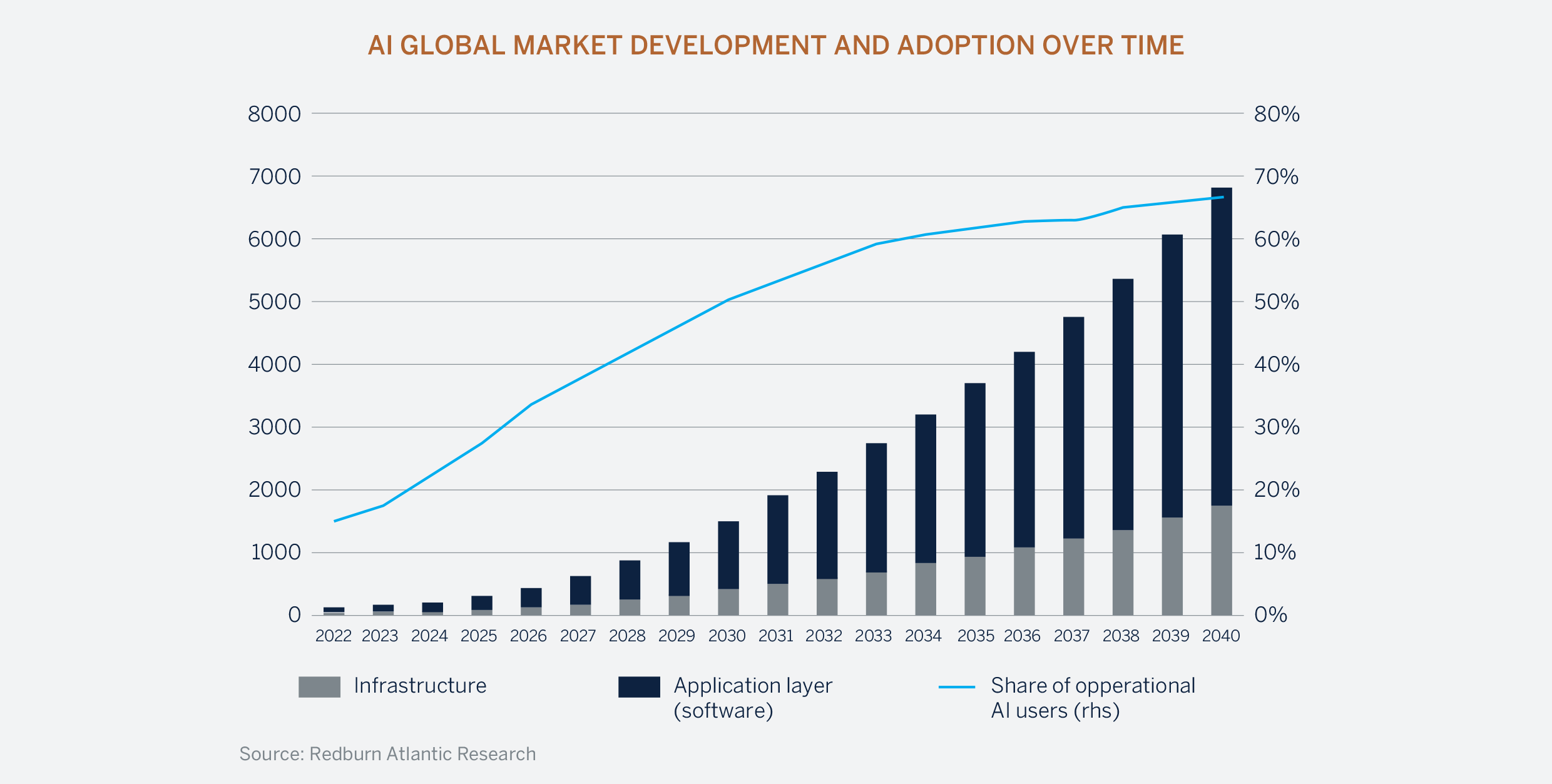 AI GLOBAL MARKET DEVELOPMENT AND ADOPTION OVER TIME

8000
7000
6000
5000
4000
3000
2000
1000
0

80%
70%
60%
50%
40%
30%
20%
10%
0%

2022 2023 2024 2025 2026 2027 2028 2029 2030 2031 2032 2033 2034 2035 2036 2037 2038 2039 2040

Infrastructure
Application layer (software)
Share of opperational AI users (rhs)

Source: Redburn Atlantic Research